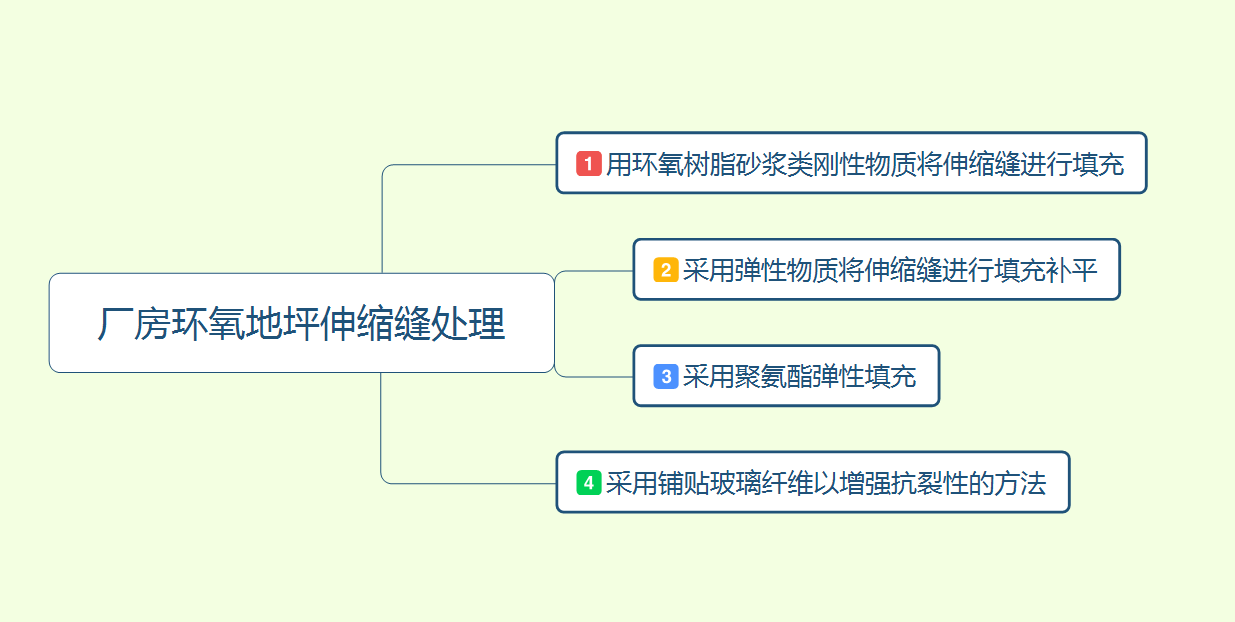 厂房环氧地坪伸缩缝处理

1 用环氧树脂砂浆类刚性物质将伸缩缝进行填充

2 采用弹性物质将伸缩缝进行填充补平

3 采用聚氨酯弹性填充

4 采用铺贴玻璃纤维以增强抗裂性的方法